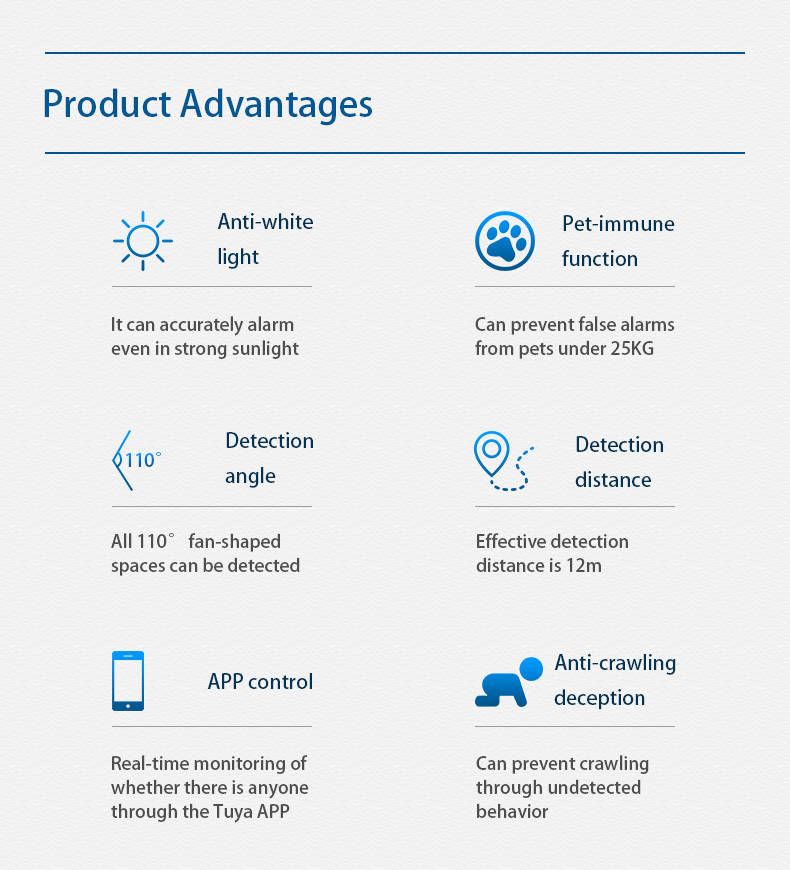 Product Advantages

Anti-white light

It can accurately alarm even in strong sunlight

Pet-immune function

Can prevent false alarms from pets under 25KG

110°

Detection angle

All 110° fan-shaped spaces can be detected

Detection distance

Effective detection distance is 12m

APP control

Real-time monitoring of whether there is anyone through the Tuya APP

Anti-crawling deception

Can prevent crawling through undetected behavior